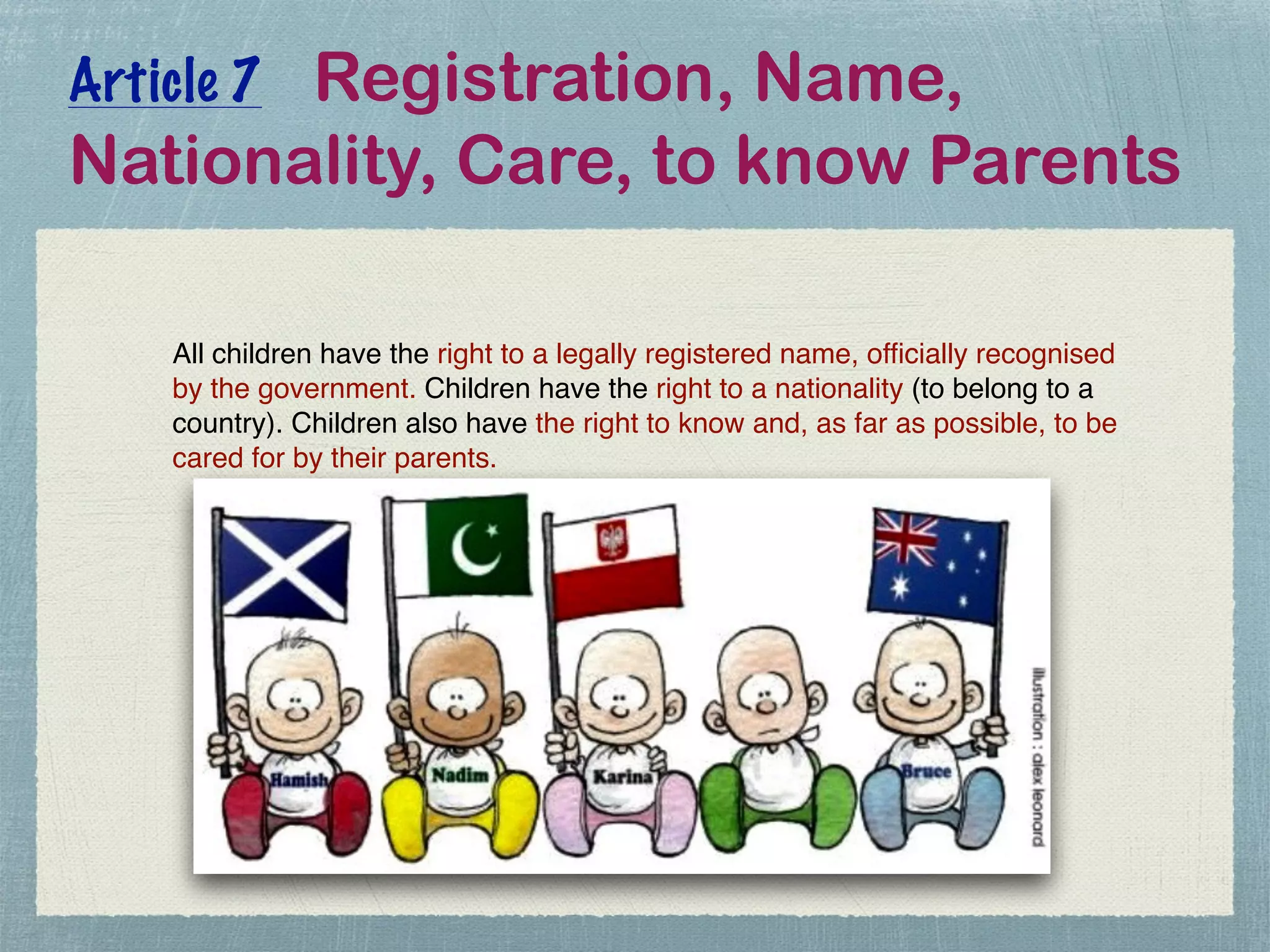 Article 7 Registration, Name, Nationality, Care, to know Parents

All children have the right to a legally registered name, officially recognised by the government. Children have the right to a nationality (to belong to a country). Children also have the right to know and, as far as possible, to be cared for by their parents.

Hamish
Nadim
Karina
Bruce

illustration : alex leonard